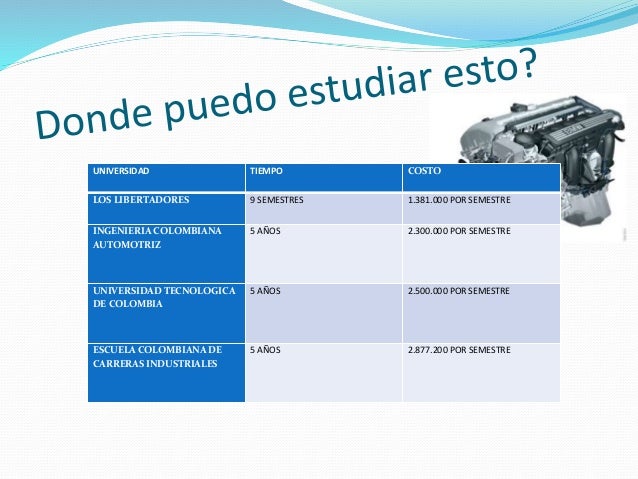 Donde puedo estudiar esto?

| UNIVERSIDAD | TIEMPO | COSTO |
|---|---|---|
| LOS LIBERTADORES | 9 SEMESTRES | 1.381.000 POR SEMESTRE |
| INGENIERIA COLOMBIANA AUTOMOTRIZ | 5 AÑOS | 2.300.000 POR SEMESTRE |
| UNIVERSIDAD TECNOLOGICA DE COLOMBIA | 5 AÑOS | 2.500.000 POR SEMESTRE |
| ESCUELA COLOMBIANA DE CARRERAS INDUSTRIALES | 5 AÑOS | 2.877.200 POR SEMESTRE |